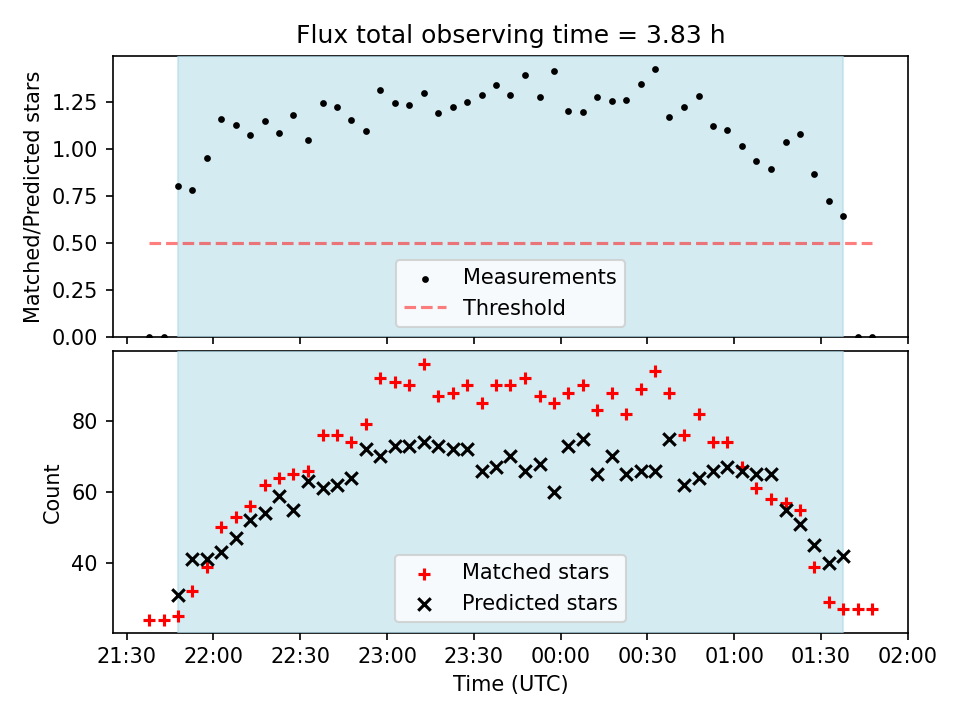 Flux total observing time = 3.83 h

Matched/Predicted stars

1.25
1.00
0.75
0.50
0.25
0.00

Measurements
Threshold

Count

80
60
40

Matched stars
Predicted stars

21:30 22:00 22:30 23:00 23:30 00:00 00:30 01:00 01:30 02:00

Time (UTC)